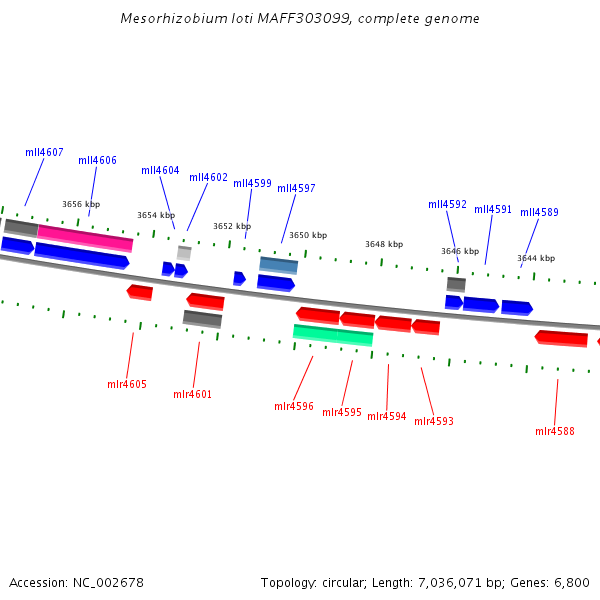 Mesorhizobium loti MAFF303099, complete genome

mll4607
mll4606
mll4604
mll4602
mll4599
mll4597
mll4592
mll4591
mll4589

3656 kbp
3654 kbp
3652 kbp
3650 kbp
3648 kbp
3646 kbp
3644 kbp

mlr4605
mlr4601
mlr4596
mlr4595
mlr4594
mlr4593
mlr4588

Accession: NC_002678

Topology: circular; Length: 7,036,071 bp; Genes: 6,800